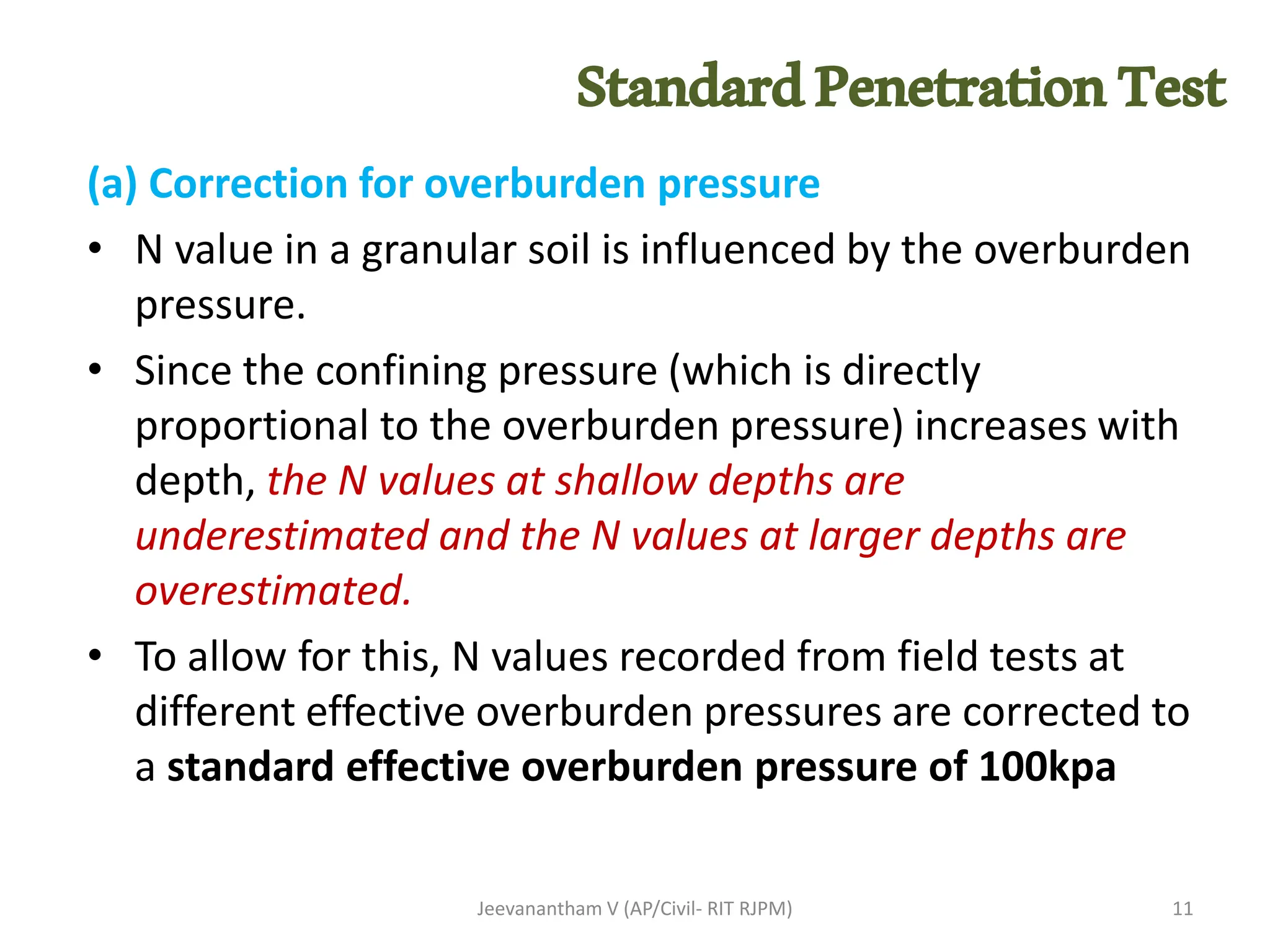 Standard Penetration Test

(a) Correction for overburden pressure

• N value in a granular soil is influenced by the overburden pressure.

• Since the confining pressure (which is directly proportional to the overburden pressure) increases with depth, the N values at shallow depths are underestimated and the N values at larger depths are overestimated.

• To allow for this, N values recorded from field tests at different effective overburden pressures are corrected to a standard effective overburden pressure of 100kpa

Jeevanantham V (AP/Civil- RIT RJPM)

11